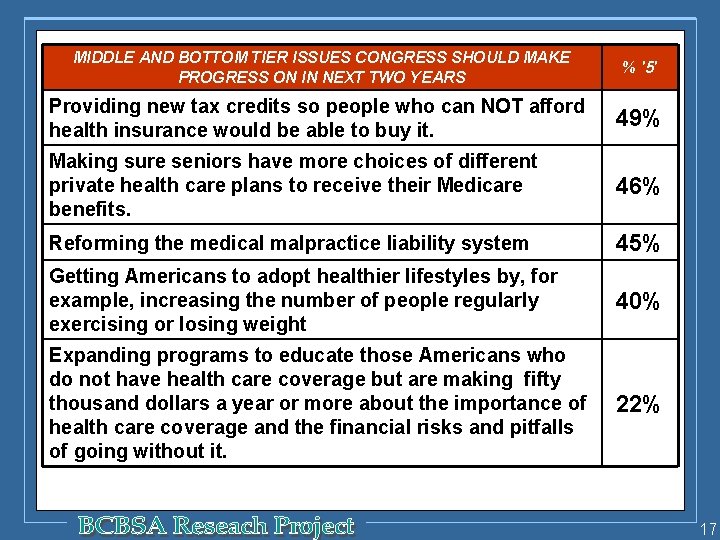 | MIDDLE AND BOTTOM TIER ISSUES CONGRESS SHOULD MAKE PROGRESS ON IN NEXT TWO YEARS | % '5' |
|---|---|
| Providing new tax credits so people who can NOT afford health insurance would be able to buy it. | 49% |
| Making sure seniors have more choices of different private health care plans to receive their Medicare benefits. | 46% |
| Reforming the medical malpractice liability system | 45% |
| Getting Americans to adopt healthier lifestyles by, for example, increasing the number of people regularly exercising or losing weight | 40% |
| Expanding programs to educate those Americans who do not have health care coverage but are making fifty thousand dollars a year or more about the importance of health care coverage and the financial risks and pitfalls of going without it. | 22% |

BCBSA Reseach Project

17